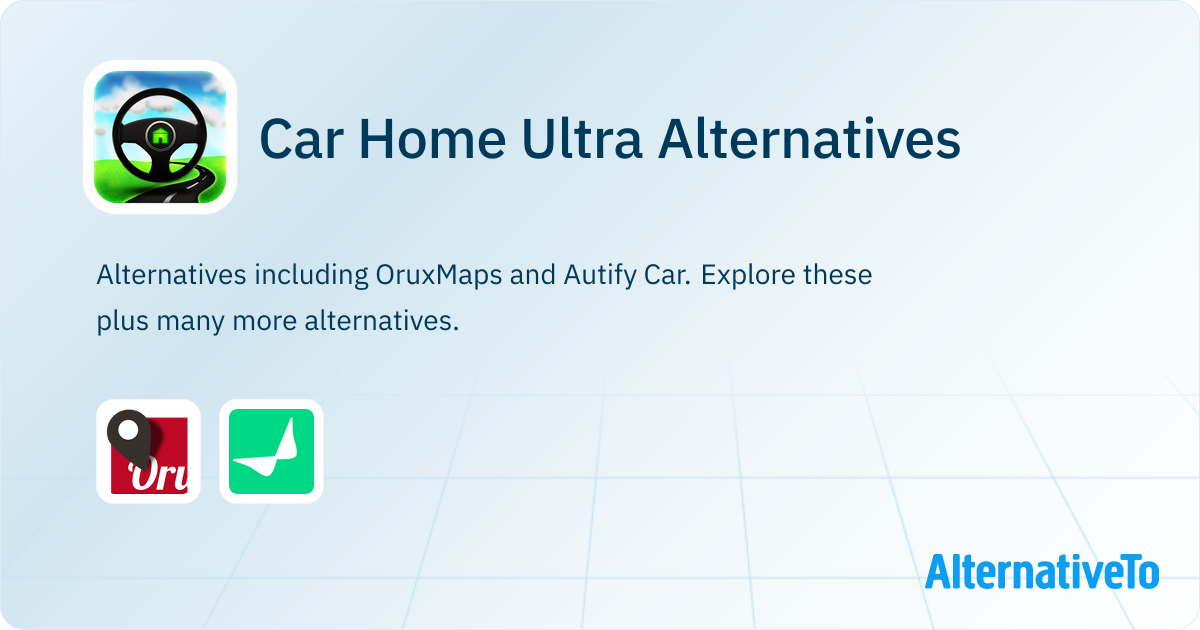 Car Home Ultra Alternatives

Alternatives including OruxMaps and Autify Car. Explore these plus many more alternatives.

Oru

AlternativeTo